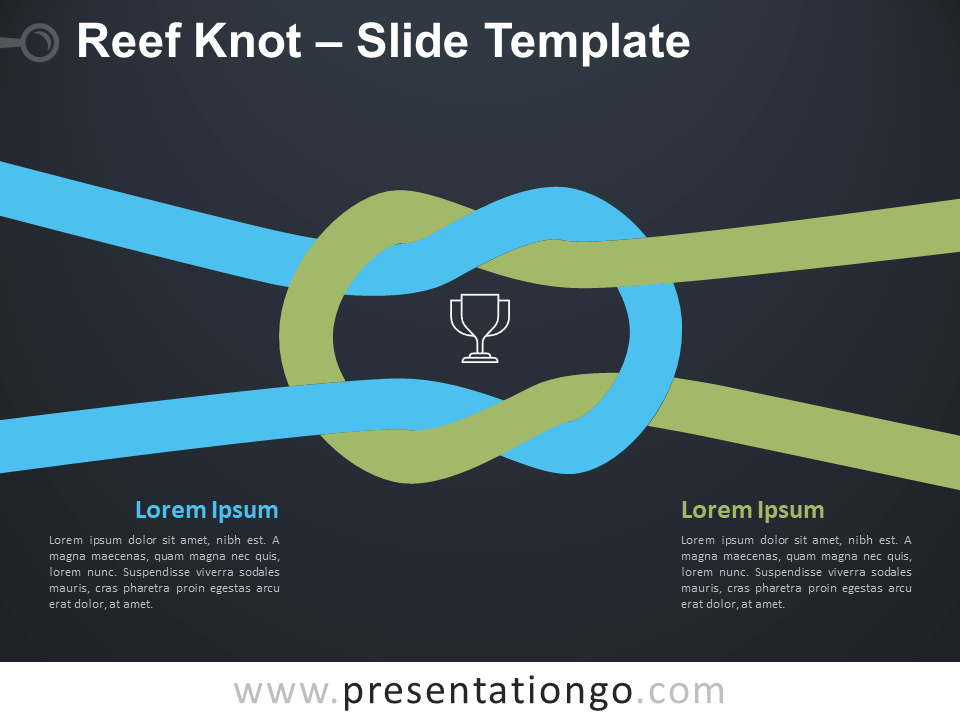 Reef Knot – Slide Template

Lorem Ipsum

Lorem ipsum dolor sit amet, nibh est. A magna maecenas, quam magna nec quis, lorem nunc. Suspendisse viverra sodales mauris, cras pharetra proin egestas arcu erat dolor, at amet.

Lorem Ipsum

Lorem ipsum dolor sit amet, nibh est. A magna maecenas, quam magna nec quis, lorem nunc. Suspendisse viverra sodales mauris, cras pharetra proin egestas arcu erat dolor, at amet.

www.presentationgo.com